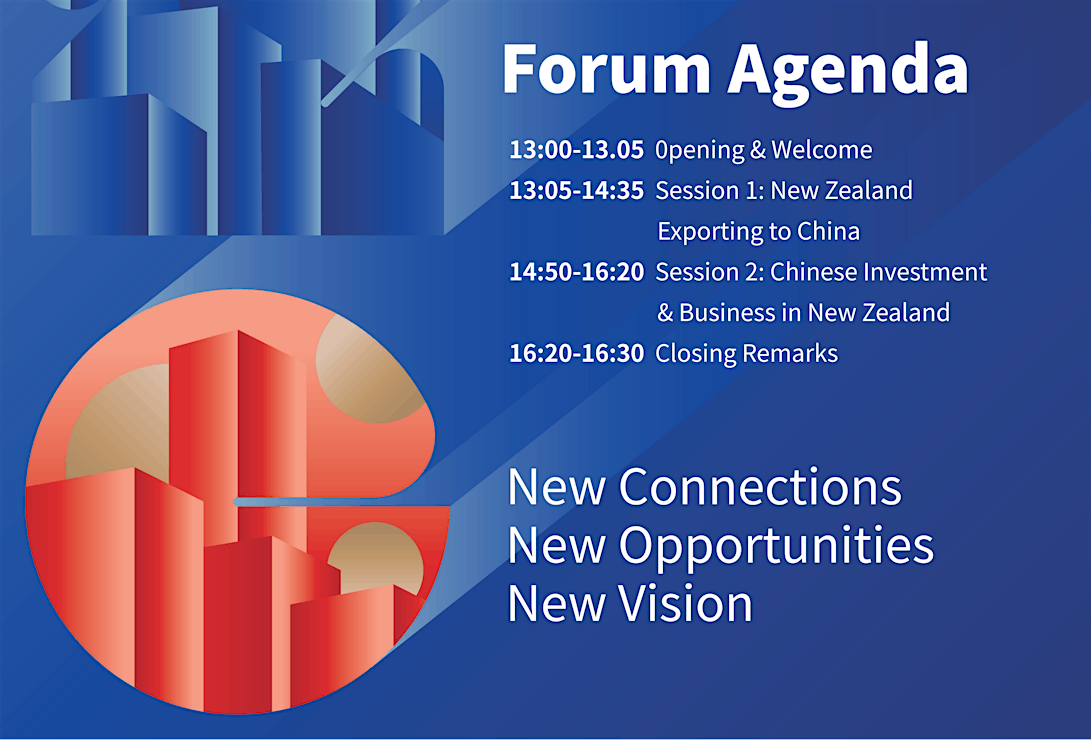 Forum Agenda

13:00-13.05 0pening & Welcome
13:05-14:35 Session 1: New Zealand Exporting to China
14:50-16:20 Session 2: Chinese Investment & Business in New Zealand
16:20-16:30 Closing Remarks

New Connections
New Opportunities
New Vision